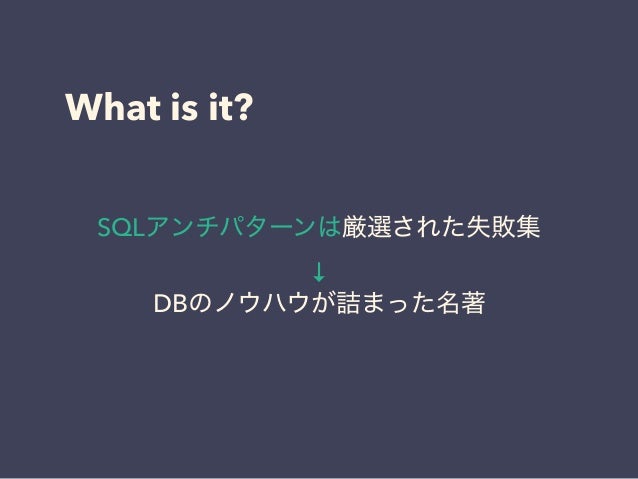 What is it?

SQLアンチパターンは厳選された失敗集

↓

DBのノウハウが詰まった名著